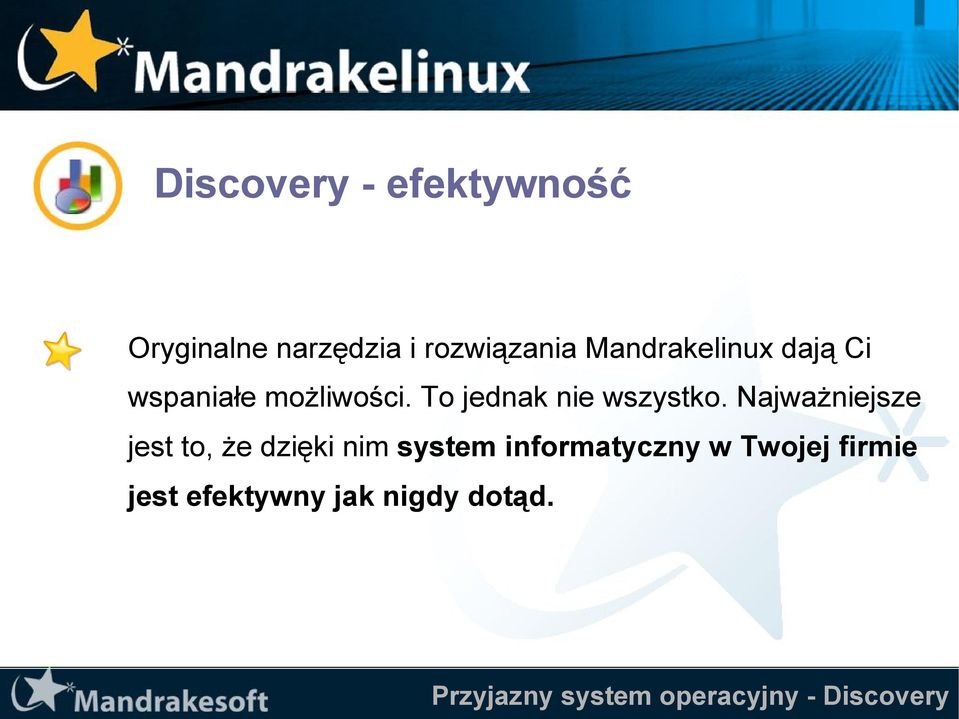 Mandrakelinux

Discovery - efektywność

Oryginalne narzędzia i rozwiązania Mandrakelinux dają Ci wspaniałe możliwości. To jednak nie wszystko. Najważniejsze jest to, że dzięki nim system informatyczny w Twojej firmie jest efektywny jak nigdy dotąd.

Mandrakesoft

Przyjazny system operacyjny - Discovery